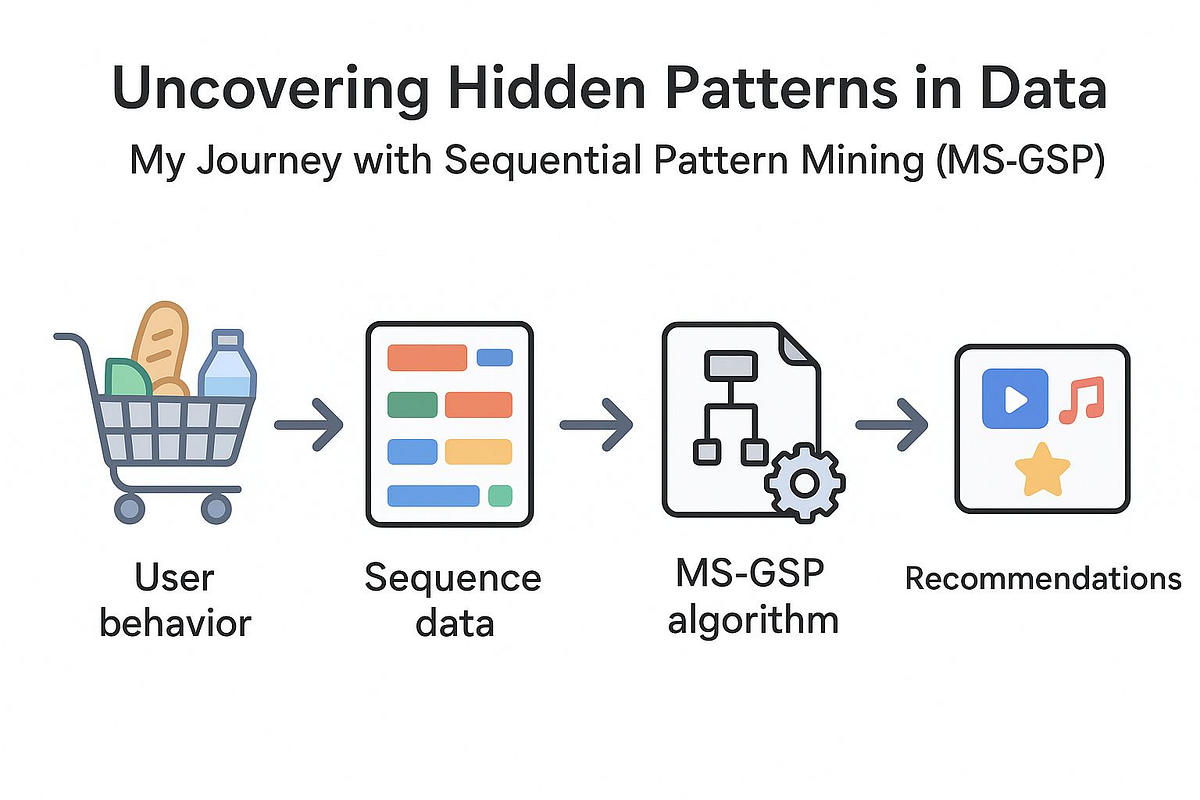 Uncovering Hidden Patterns in Data

My Journey with Sequential Pattern Mining (MS-GSP)

User behavior

Sequence data

MS-GSP algorithm

Recommendations